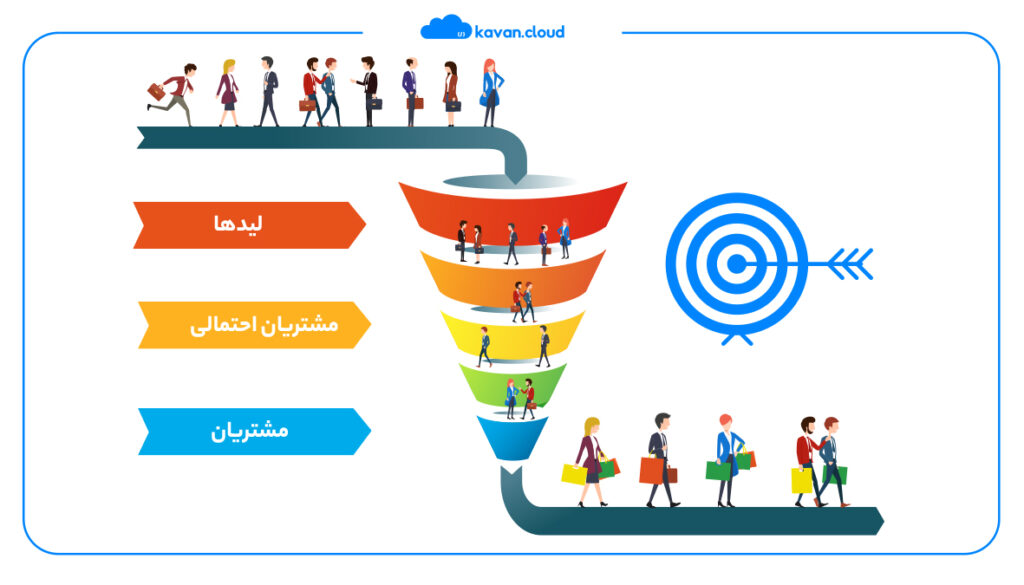 kavan.cloud

لیدها

مشتریان احتمالی

مشتریان